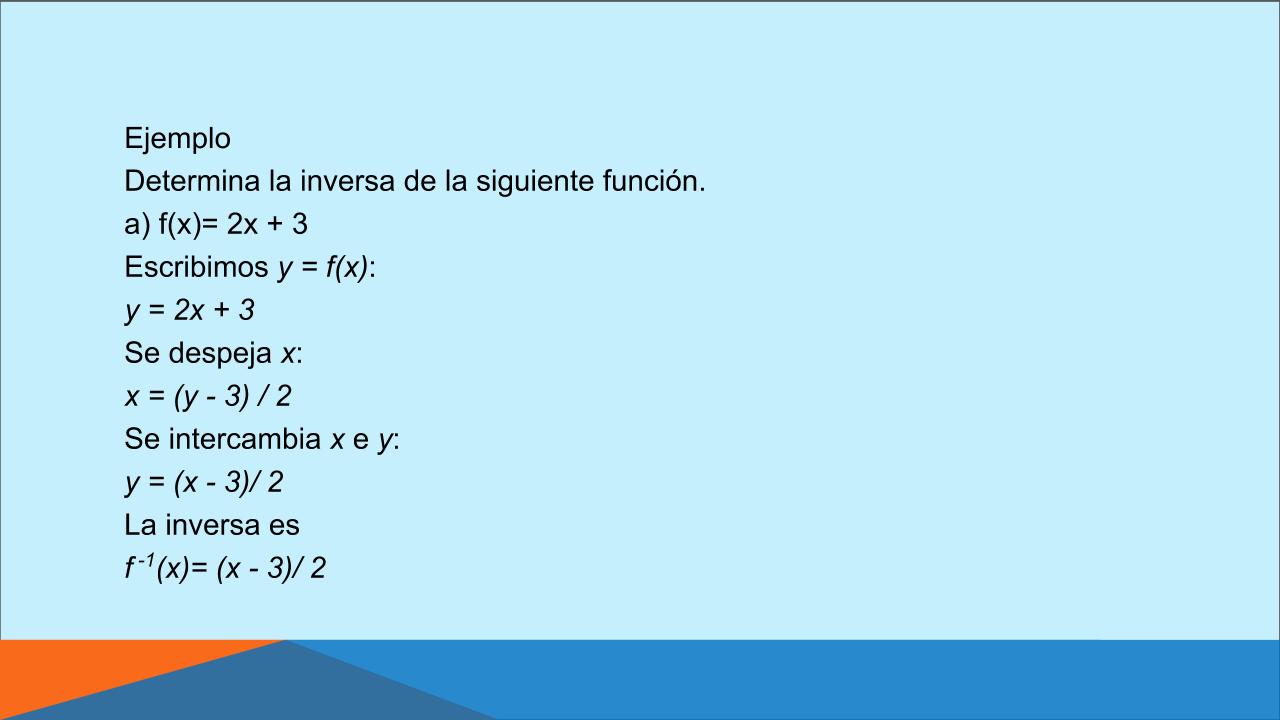 Ejemplo

Determina la inversa de la siguiente función.

a) $f(x)= 2x + 3$

Escribimos $y = f(x)$:

$y = 2x + 3$

Se despeja $x$:

$x = (y - 3) / 2$

Se intercambia $x$ e $y$:

$y = (x - 3)/ 2$

La inversa es

$f^{-1}(x)= (x - 3)/ 2$